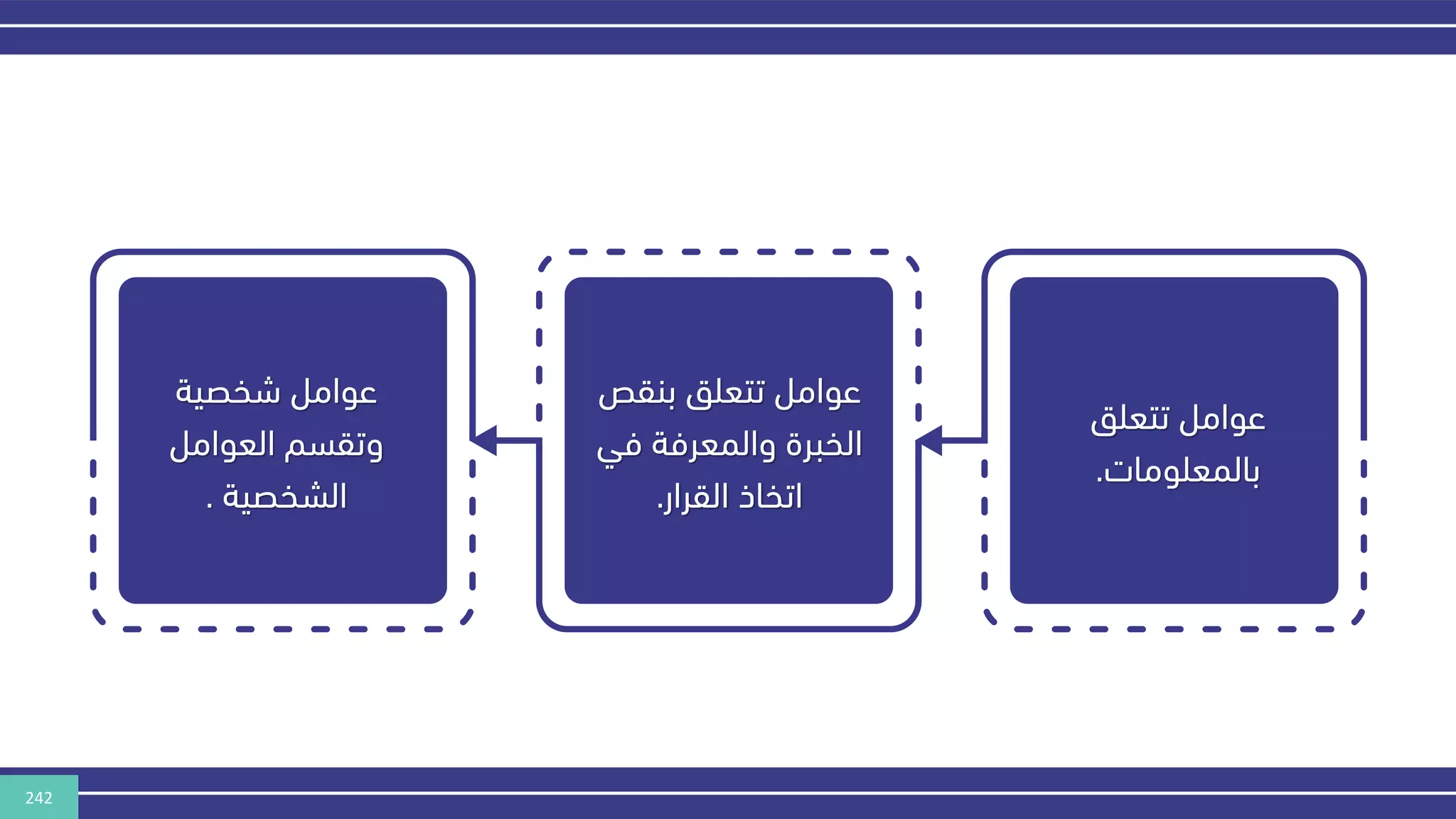 عوامل تتعلق بالمعلومات.

عوامل تتعلق بنقص الخبرة والمعرفة في اتخاذ القرار.

عوامل شخصية وتقسم العوامل الشخصية .

242